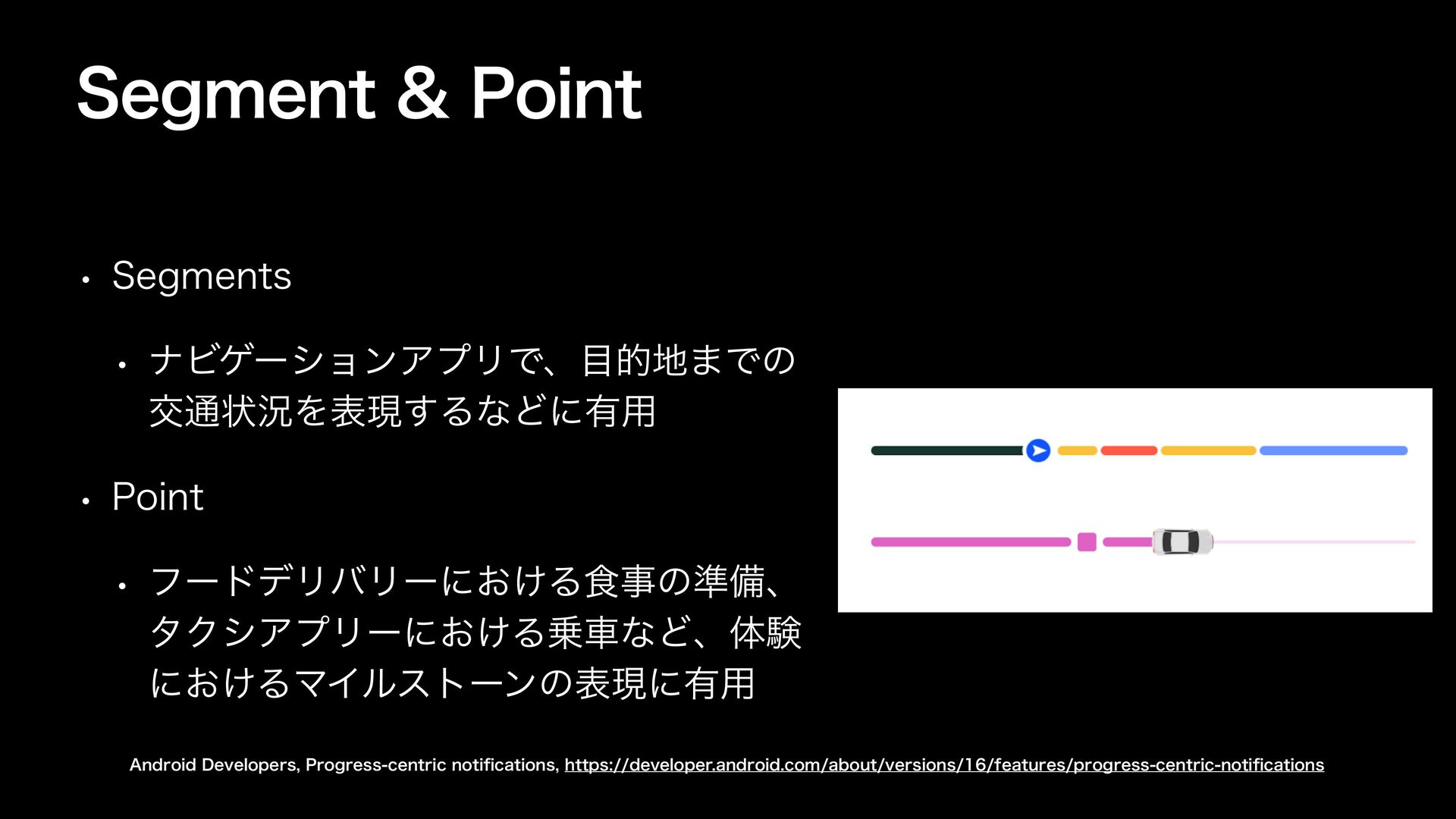 Segment & Point

• Segments

• ナビゲーションアプリで、目的地までの交通状況を表現するなどに有用

• Point

• フードデリバリーにおける食事の準備、タクシアプリーにおける乗車など、体験におけるマイルストーンの表現に有用

Android Developers, Progress-centric notifications, https://developer.android.com/about/versions/16/features/progress-centric-notifications